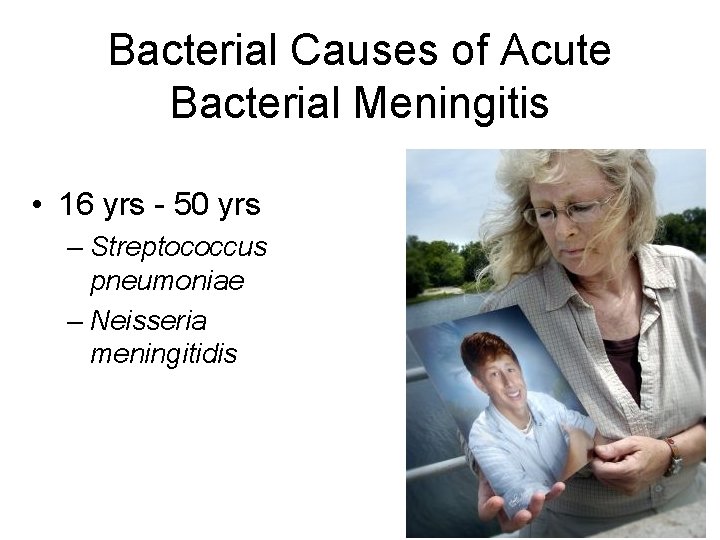 Bacterial Causes of Acute Bacterial Meningitis

• 16 yrs - 50 yrs
– Streptococcus pneumoniae
– Neisseria meningitidis